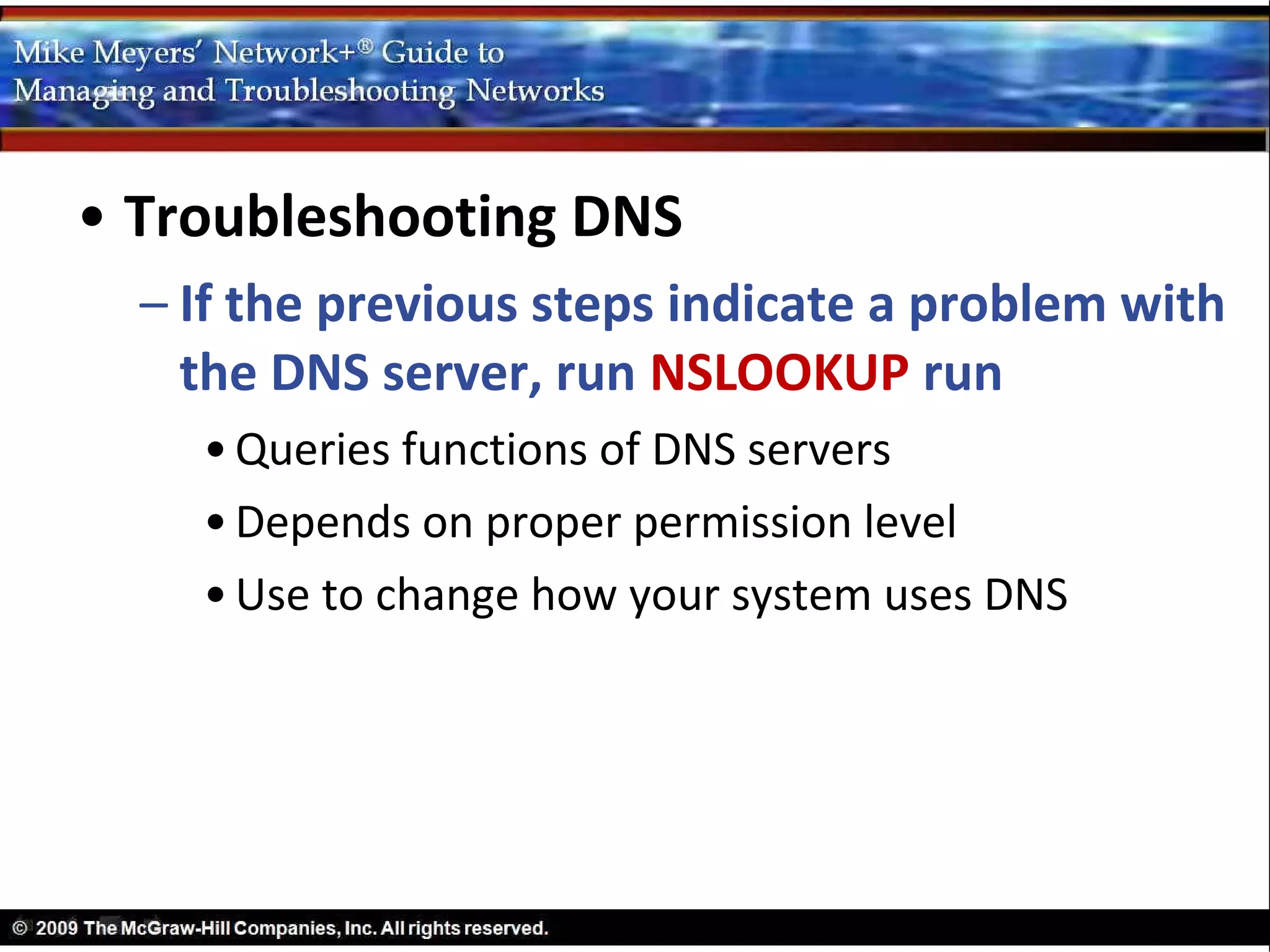 Mike Meyers' Network+® Guide to Managing and Troubleshooting Networks

• Troubleshooting DNS

– If the previous steps indicate a problem with the DNS server, run NSLOOKUP run

• Queries functions of DNS servers

• Depends on proper permission level

• Use to change how your system uses DNS

© 2009 The McGraw-Hill Companies, Inc. All rights reserved.